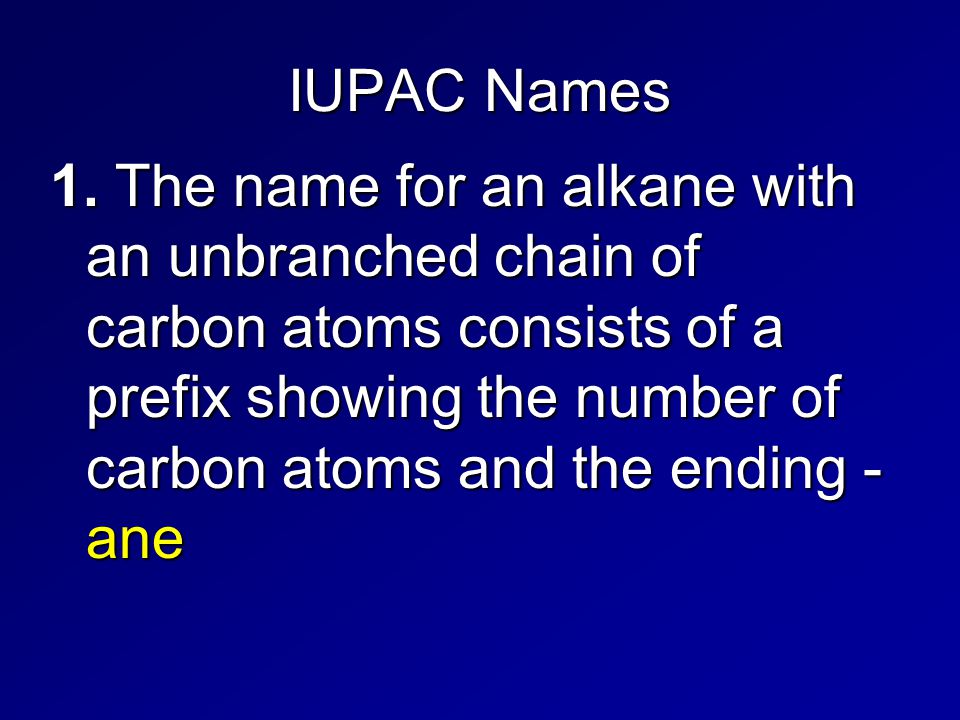 IUPAC Names

1. The name for an alkane with an unbranched chain of carbon atoms consists of a prefix showing the number of carbon atoms and the ending -ane